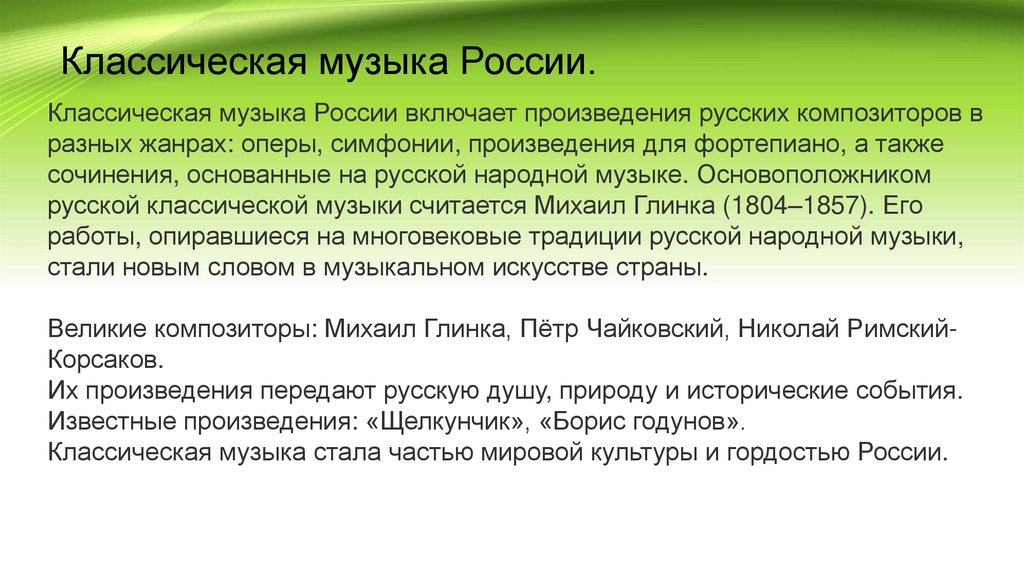 Классическая музыка России.

Классическая музыка России включает произведения русских композиторов в разных жанрах: оперы, симфонии, произведения для фортепиано, а также сочинения, основанные на русской народной музыке. Основоположником русской классической музыки считается Михаил Глинка (1804–1857). Его работы, опиравшиеся на многовековые традиции русской народной музыки, стали новым словом в музыкальном искусстве страны.

Великие композиторы: Михаил Глинка, Пётр Чайковский, Николай Римский-Корсаков.
Их произведения передают русскую душу, природу и исторические события.
Известные произведения: «Щелкунчик», «Борис годунов».
Классическая музыка стала частью мировой культуры и гордостью России.